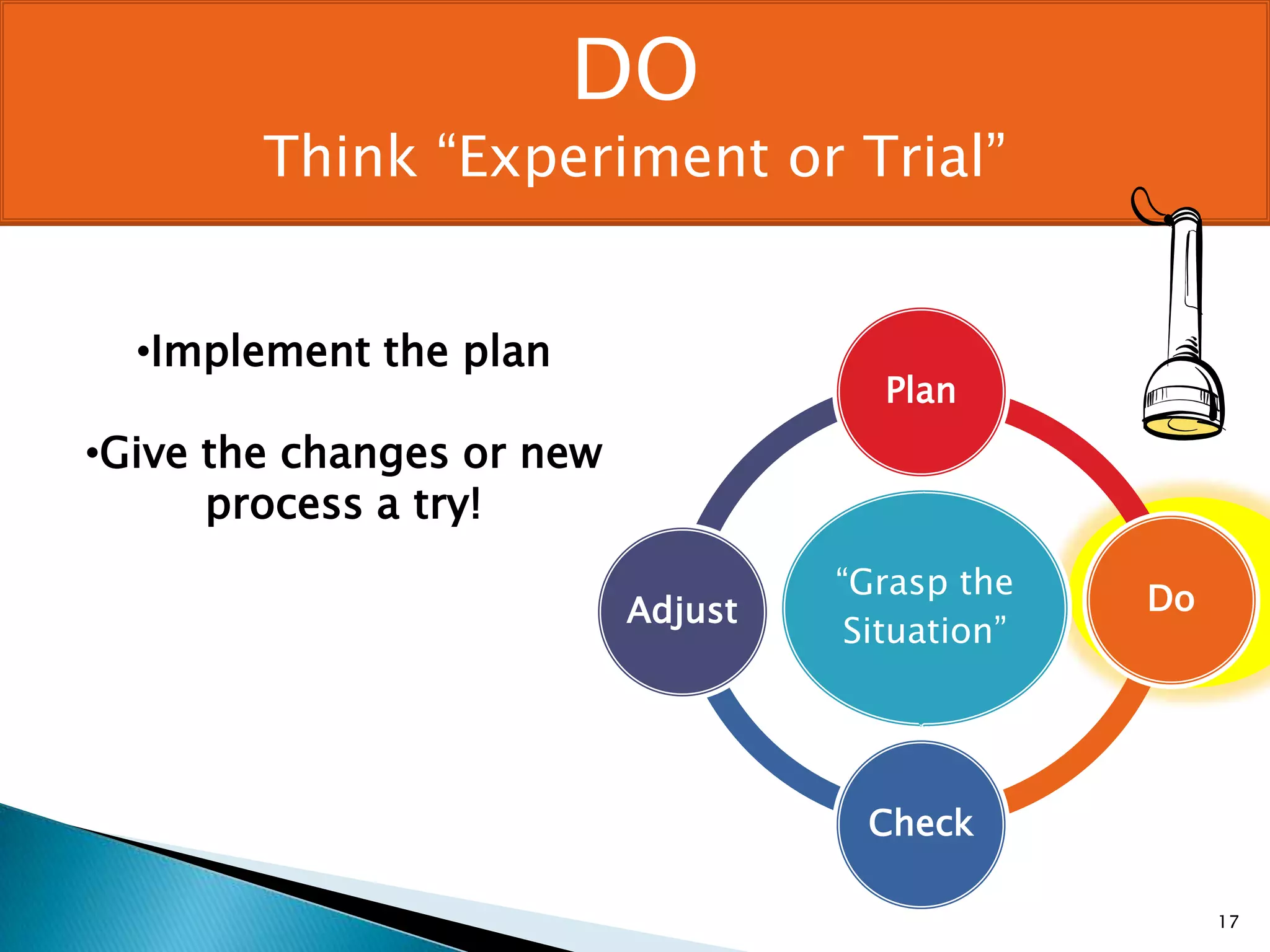 DO
Think “Experiment or Trial”

•Implement the plan

•Give the changes or new process a try!

Plan
Do
Check
Adjust
“Grasp the Situation”

17